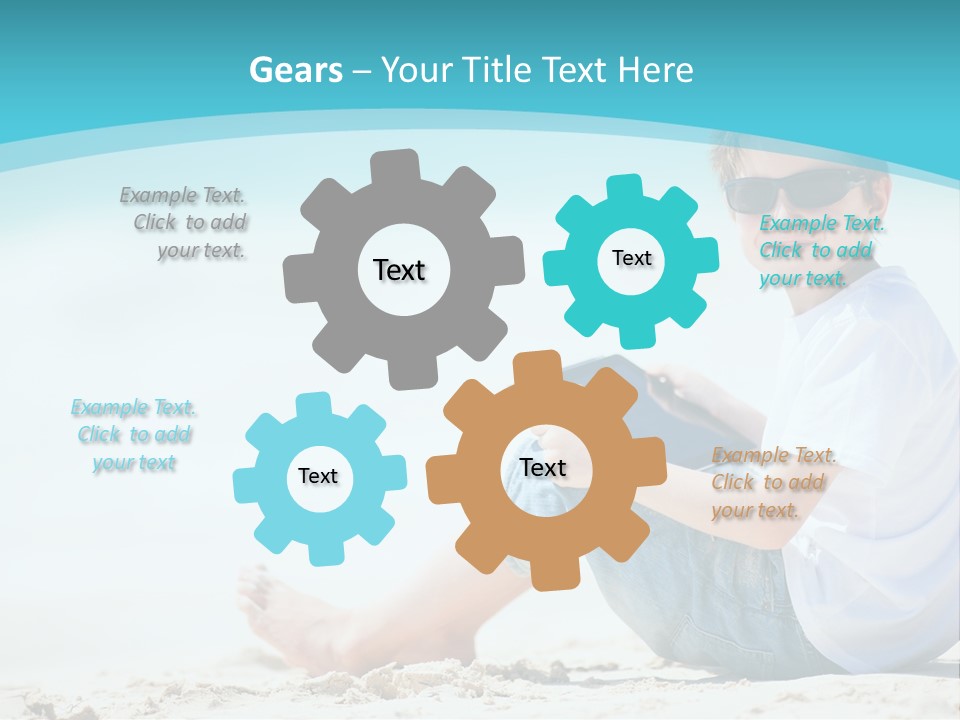 Gears – Your Title Text Here

Example Text. Click to add your text.

Text

Text

Example Text. Click to add your text.

Example Text. Click to add your text

Text

Text

Example Text. Click to add your text.